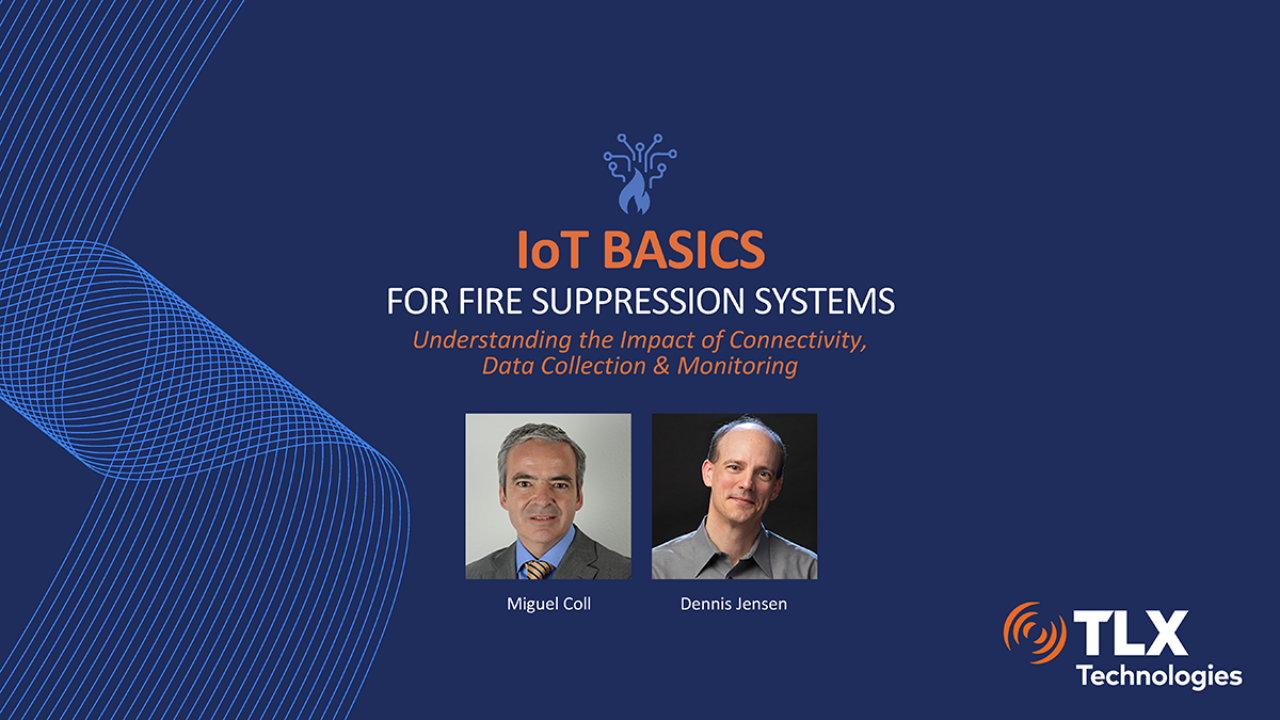 IoT BASICS
FOR FIRE SUPPRESSION SYSTEMS
Understanding the Impact of Connectivity, Data Collection & Monitoring

Miguel Coll

Dennis Jensen

TLX
Technologies